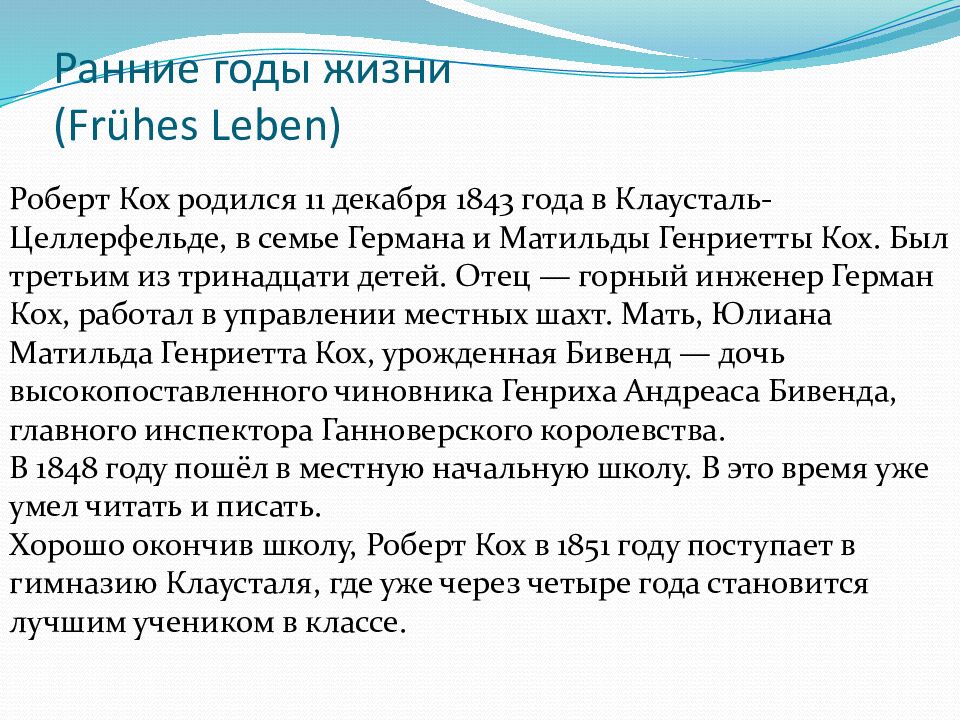 Ранние годы жизни
(Frühes Leben)

Роберт Кох родился 11 декабря 1843 года в Клаусталь-Целлерфельде, в семье Германа и Матильды Генриетты Кох. Был третьим из тринадцати детей. Отец — горный инженер Герман Кох, работал в управлении местных шахт. Мать, Юлиана Матильда Генриетта Кох, урожденная Бивенд — дочь высокопоставленного чиновника Генриха Андреаса Бивенда, главного инспектора Ганноверского королевства.
В 1848 году пошёл в местную начальную школу. В это время уже умел читать и писать.
Хорошо окончив школу, Роберт Кох в 1851 году поступает в гимназию Клаусталя, где уже через четыре года становится лучшим учеником в классе.